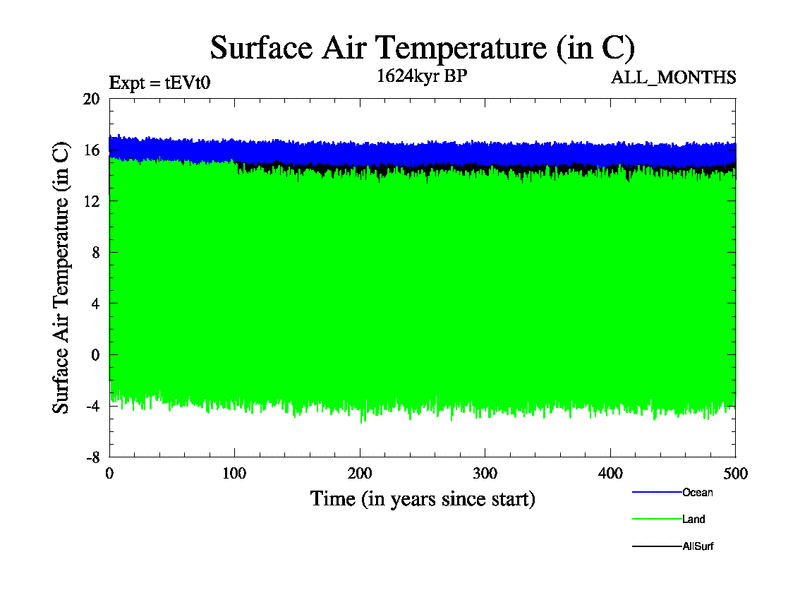 Surface Air Temperature (in C)

Expt = tEVt0

1624kyr BP

ALL_MONTHS

Surface Air Temperature (in C)

20
16
12
8
4
0
-4
-8

0
100
200
300
400
500

Time (in years since start)

Ocean
Land
AllSurf